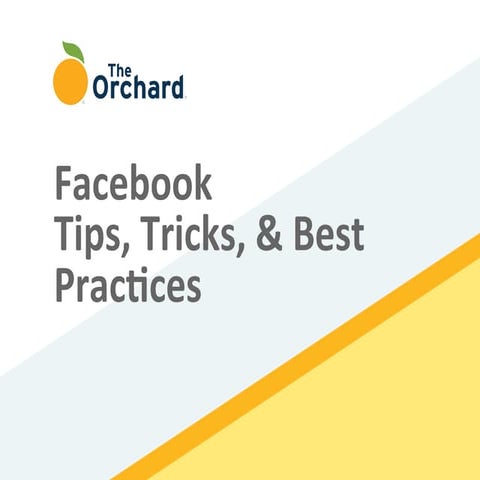 The Orchard

Facebook
Tips, Tricks, & Best Practices